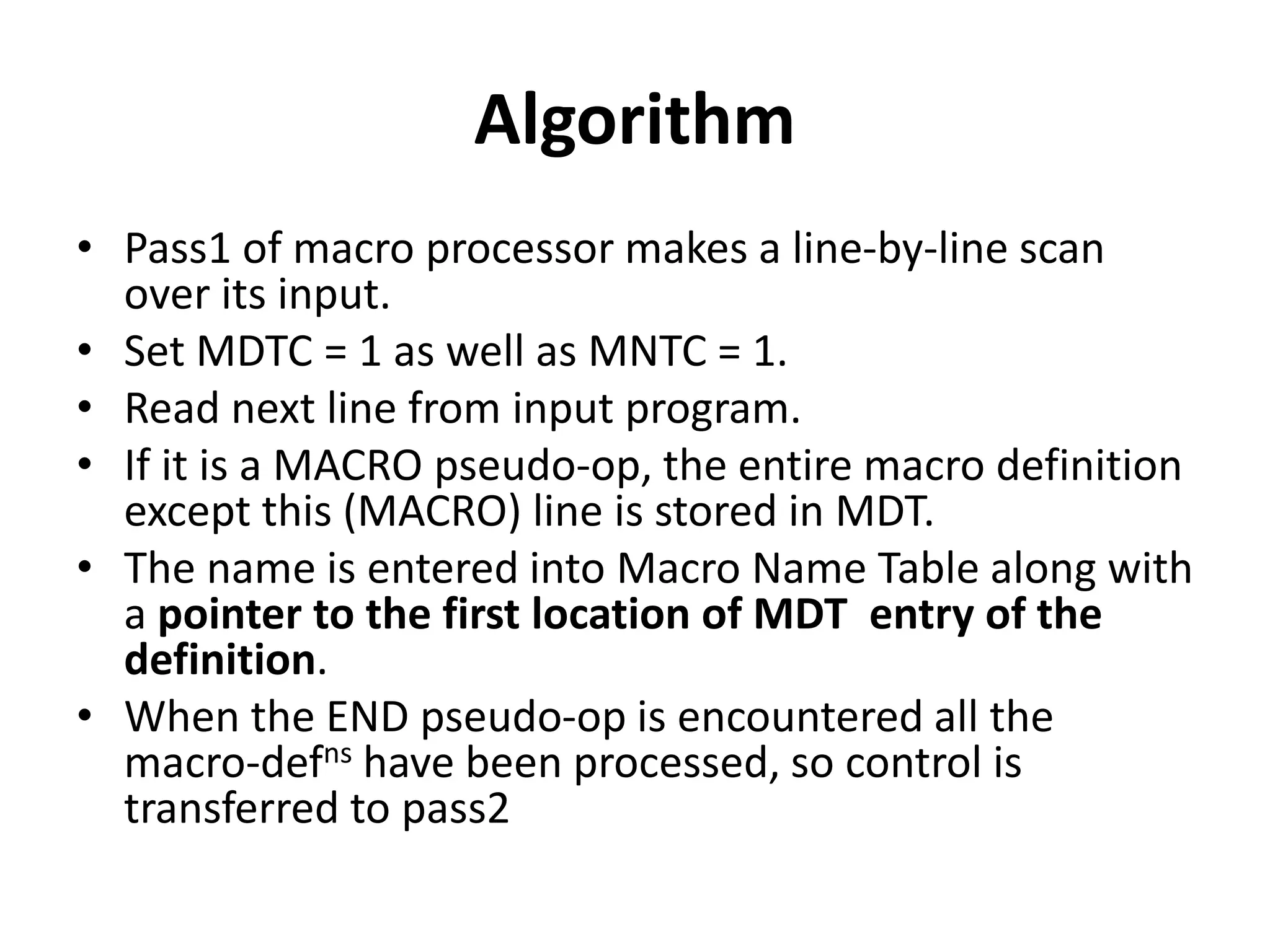 Algorithm

• Pass1 of macro processor makes a line-by-line scan over its input.
• Set MDTC = 1 as well as MNTC = 1.
• Read next line from input program.
• If it is a MACRO pseudo-op, the entire macro definition except this (MACRO) line is stored in MDT.
• The name is entered into Macro Name Table along with a pointer to the first location of MDT entry of the definition.
• When the END pseudo-op is encountered all the macro-def$^{ns}$ have been processed, so control is transferred to pass2